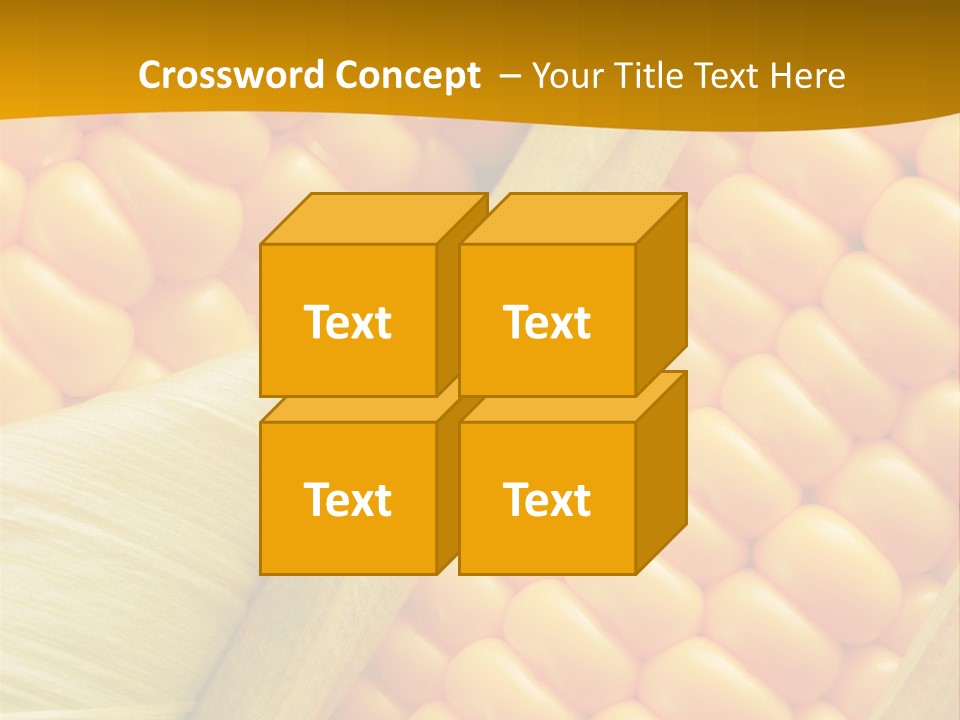 Crossword Concept – Your Title Text Here

Text

Text

Text

Text